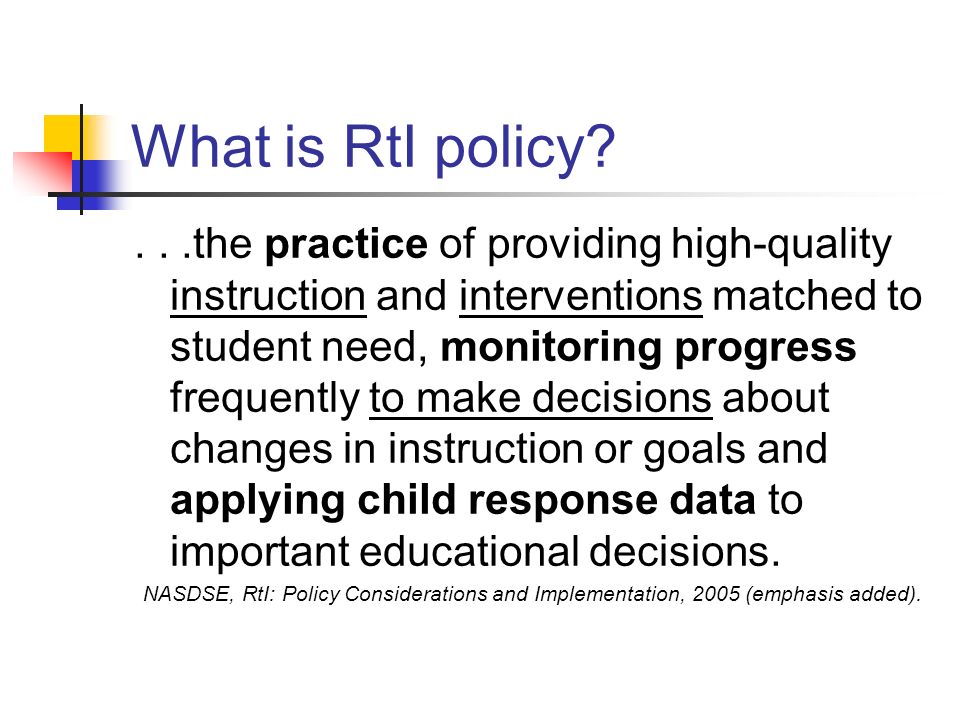 What is RtI policy?

. . .the practice of providing high-quality instruction and interventions matched to student need, monitoring progress frequently to make decisions about changes in instruction or goals and applying child response data to important educational decisions.

NASDSE, RtI: Policy Considerations and Implementation, 2005 (emphasis added).